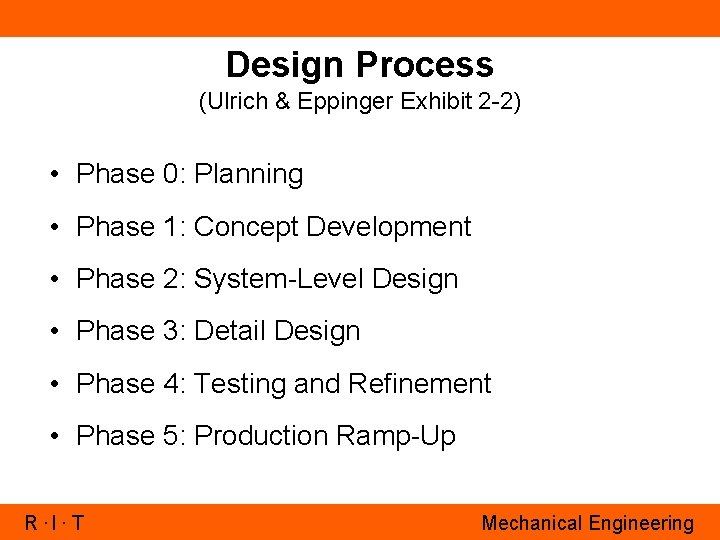 Design Process
(Ulrich & Eppinger Exhibit 2-2)

• Phase 0: Planning
• Phase 1: Concept Development
• Phase 2: System-Level Design
• Phase 3: Detail Design
• Phase 4: Testing and Refinement
• Phase 5: Production Ramp-Up

R · I · T

Mechanical Engineering